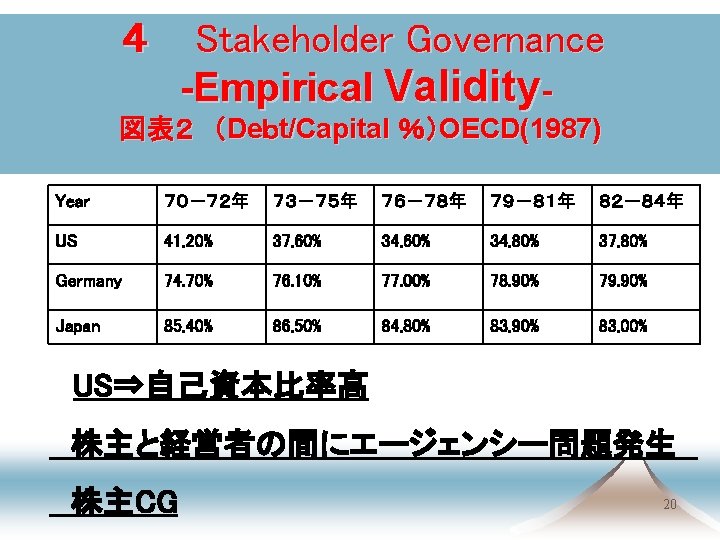 4　Stakeholder Governance
-Empirical Validity-
図表2　(Debt/Capital %)OECD(1987)

| Year | 70－72年 | 73－75年 | 76－78年 | 79－81年 | 82－84年 |
|---|---|---|---|---|---|
| US | 41.20% | 37.60% | 34.60% | 34.80% | 37.80% |
| Germany | 74.70% | 76.10% | 77.00% | 78.90% | 79.90% |
| Japan | 85.40% | 86.50% | 84.80% | 83.90% | 83.00% |

US⇒自己資本比率高

株主と経営者の間にエージェンシー問題発生

株主CG

20